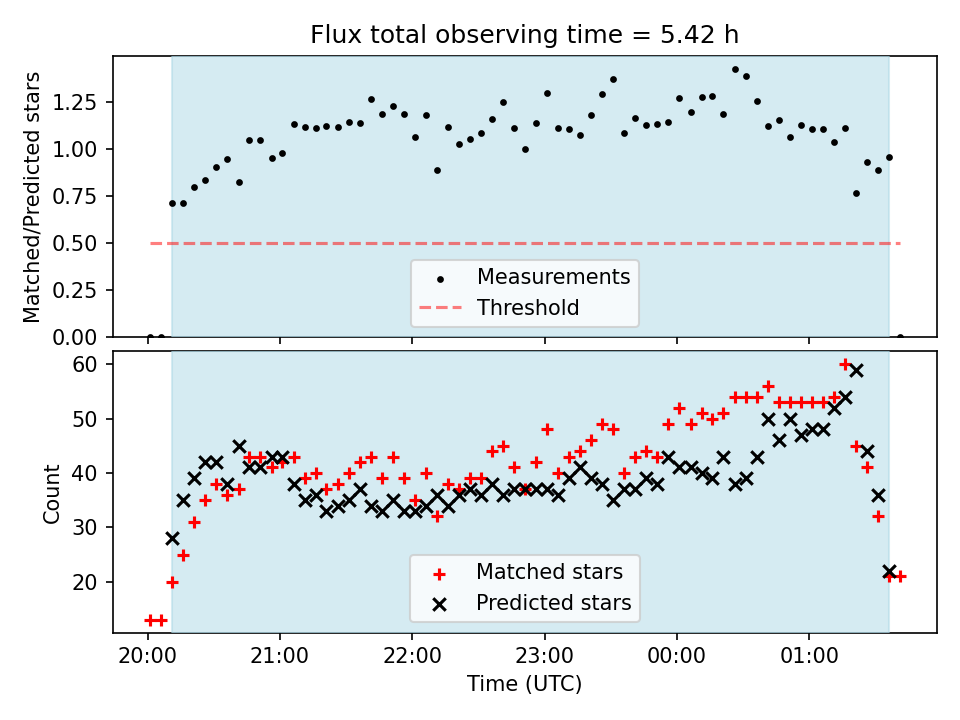 Flux total observing time = 5.42 h

Matched/Predicted stars

1.25
1.00
0.75
0.50
0.25
0.00

Measurements
Threshold

Count

60
50
40
30
20

Matched stars
Predicted stars

20:00
21:00
22:00
23:00
00:00
01:00

Time (UTC)